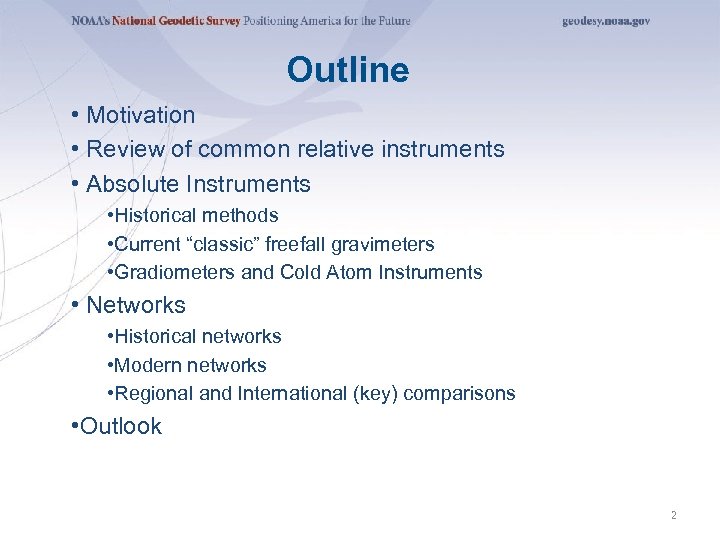 NOAA's National Geodetic Survey Positioning America for the Future geodesy.noaa.gov

Outline

• Motivation
• Review of common relative instruments
• Absolute Instruments
•Historical methods
•Current “classic” freefall gravimeters
•Gradiometers and Cold Atom Instruments
• Networks
•Historical networks
•Modern networks
•Regional and International (key) comparisons
•Outlook

2